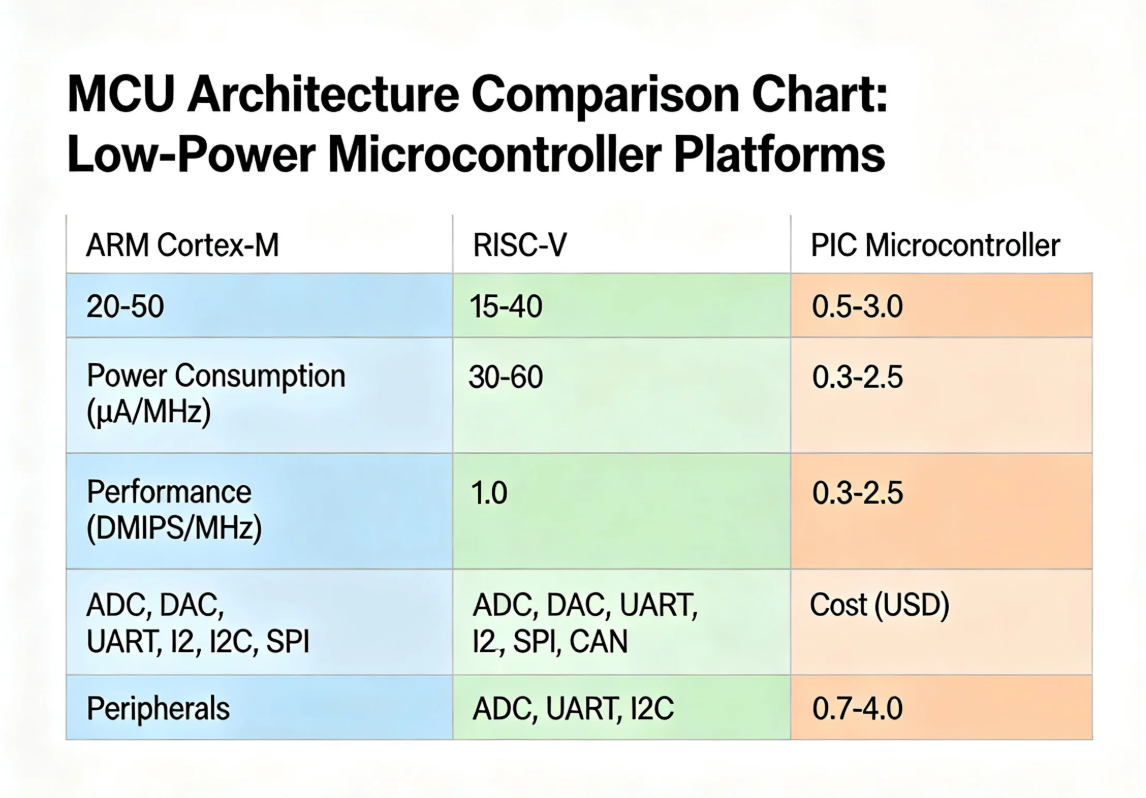 MCU Architecture Comparison Chart: Low-Power Microcontroller Platforms

| ARM Cortex-M | RISC-V | PIC Microcontroller |
|---|---|---|
| 20-50 | 15-40 | 0.5-3.0 |
| Power Consumption (µA/MHz) | 30-60 | 0.3-2.5 |
| Performance (DMIPS/MHz) | 1.0 | 0.3-2.5 |
| ADC, DAC, UART, I2, I2C, SPI | ADC, DAC, UART, I2, SPI, CAN | Cost (USD) |
| Peripherals | ADC, UART, I2C | 0.7-4.0 |